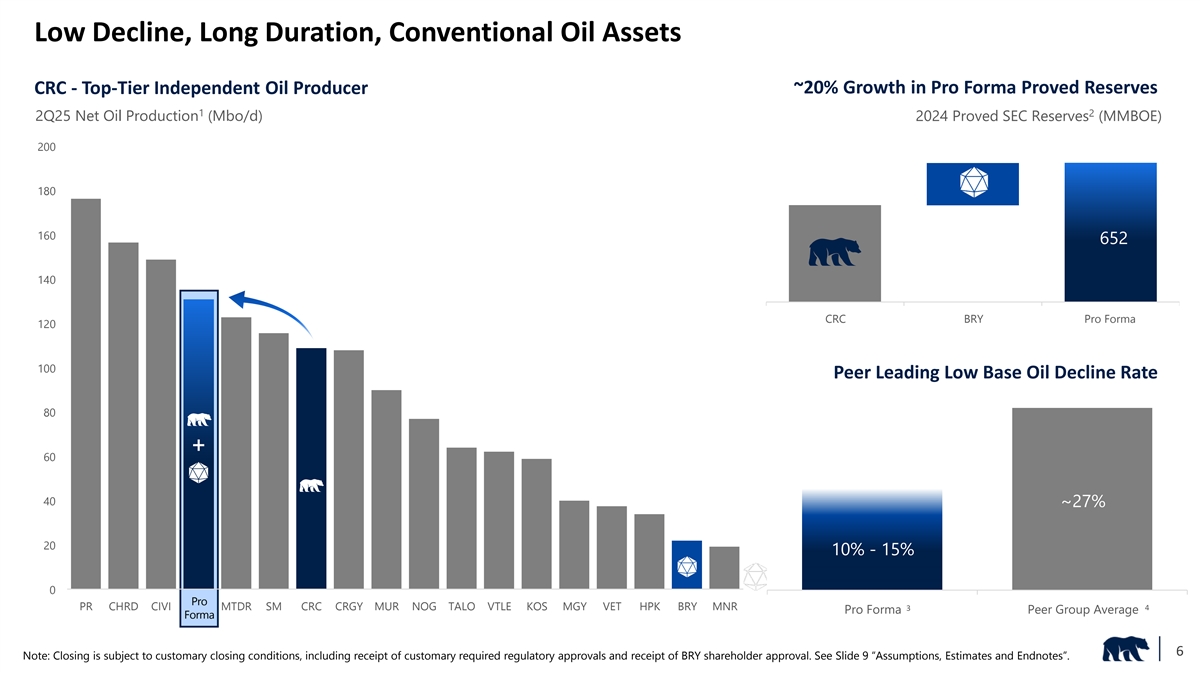 Low Decline, Long Duration, Conventional Oil Assets

CRC - Top-Tier Independent Oil Producer

2Q25 Net Oil Production$^1$ (Mbo/d)

200
180
160
140
120
100
80
60
40
20
0

+

PR CHRD CIVI Pro Forma MTDR SM CRC CRGY MUR NOG TALO VTLE KOS MGY VET HPK BRY MNR

~20% Growth in Pro Forma Proved Reserves

2024 Proved SEC Reserves$^2$ (MMBOE)

652

CRC BRY Pro Forma

Peer Leading Low Base Oil Decline Rate

10% - 15%

~27%

Pro Forma $^3$ Peer Group Average $^4$

Note: Closing is subject to customary closing conditions, including receipt of customary required regulatory approvals and receipt of BRY shareholder approval. See Slide 9 "Assumptions, Estimates and Endnotes".

6